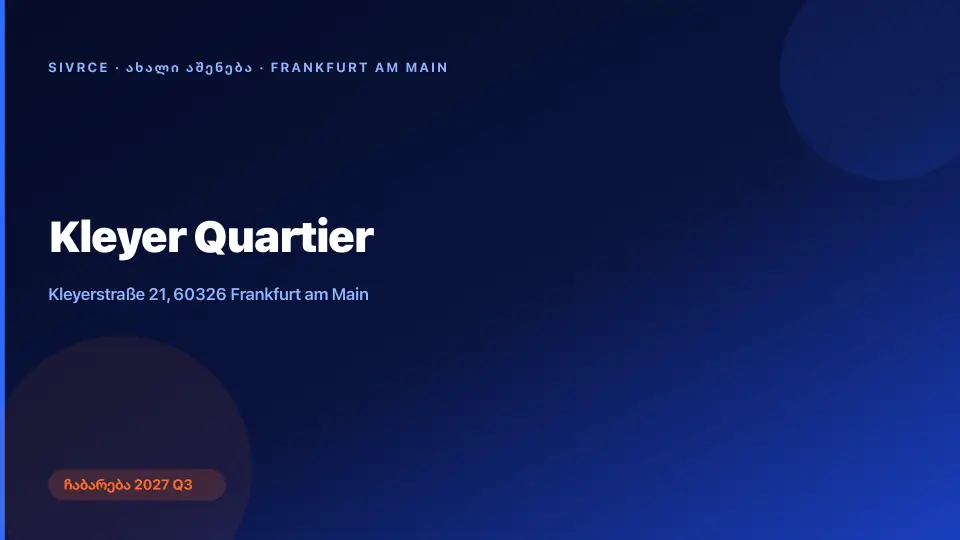 SIVRCE · ახალი აშენება · FRANKFURT AM MAIN

Kleyer Quartier

Kleyerstraße 21, 60326 Frankfurt am Main

ჩაბარება 2027 Q3